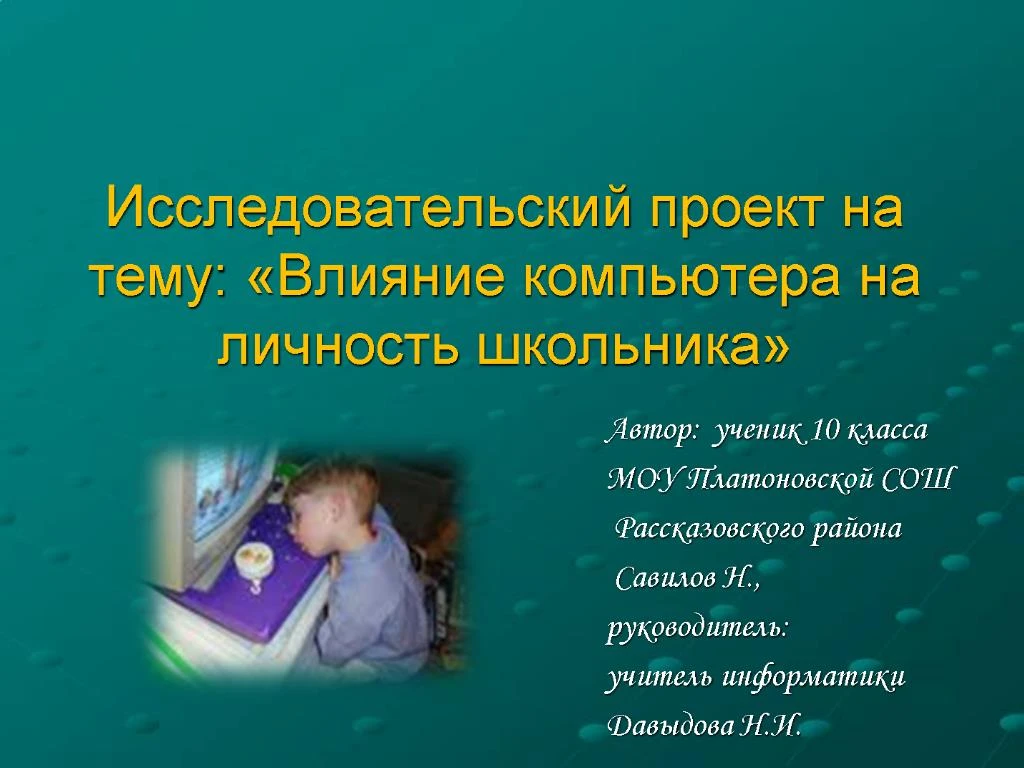 Исследовательский проект на тему: «Влияние компьютера на личность школьника»

Автор: ученик 10 класса
МОУ Платоновской СОШ
Рассказовского района
Савилов Н.,
руководитель:
учитель информатики
Давыдова Н.И.